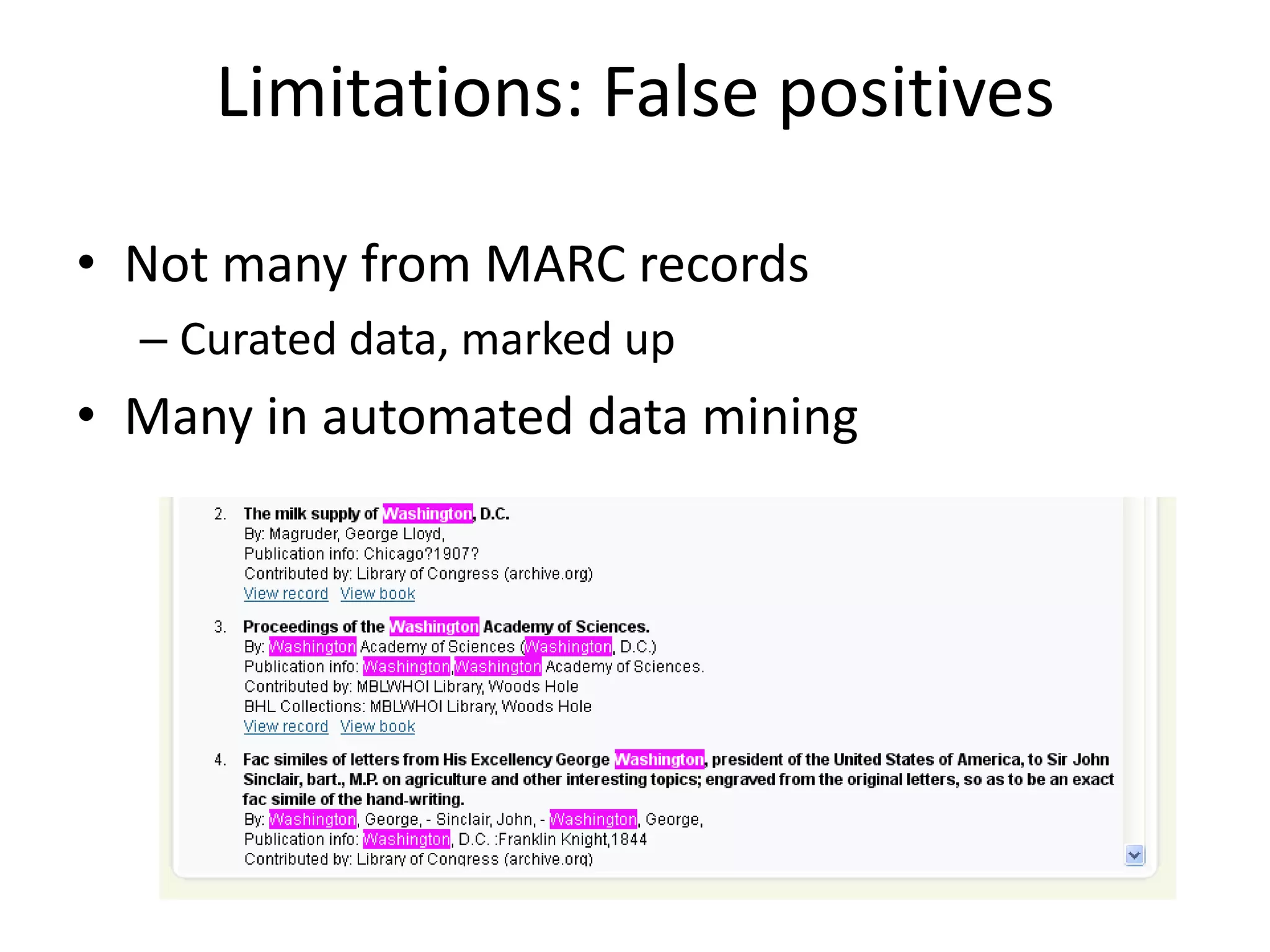 Limitations: False positives

• Not many from MARC records
– Curated data, marked up
• Many in automated data mining

2. The milk supply of Washington, D.C.
By: Magruder, George Lloyd,
Publication info: Chicago?1907?
Contributed by: Library of Congress (archive.org)
View record View book

3. Proceedings of the Washington Academy of Sciences.
By: Washington Academy of Sciences (Washington, D.C.)
Publication info: Washington,Washington Academy of Sciences.
Contributed by: MBLWHOI Library, Woods Hole
BHL Collections: MBLWHOI Library, Woods Hole
View record View book

4. Fac similes of letters from His Excellency George Washington, president of the United States of America, to Sir John Sinclair, bart., M.P. on agriculture and other interesting topics; engraved from the original letters, so as to be an exact fac simile of the hand-writing.
By: Washington, George, - Sinclair, John, - Washington, George,
Publication info: Washington, D.C. :Franklin Knight,1844
Contributed by: Library of Congress (archive.org)